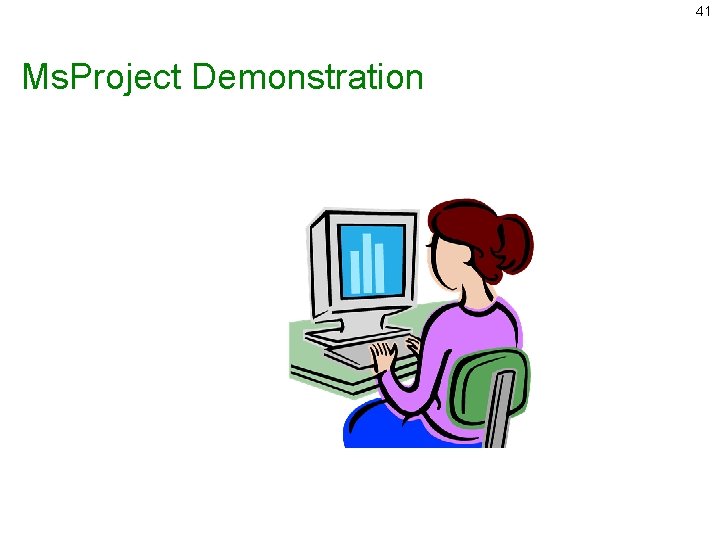 41

MsProject Demonstration